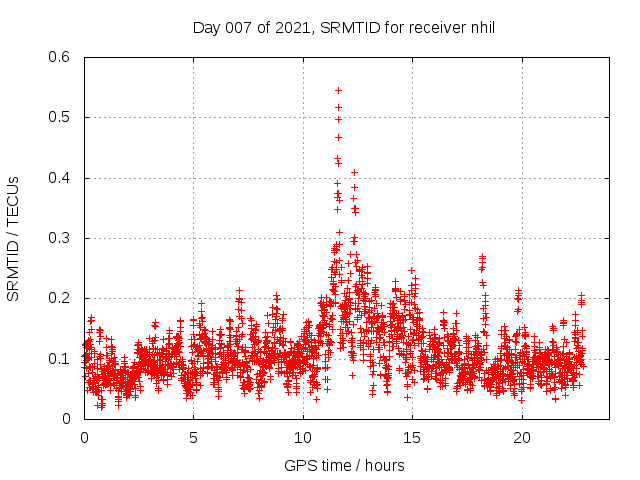 Day 007 of 2021, SRMTID for receiver nhil

SRMTID / TECUs

0.6
0.5
0.4
0.3
0.2
0.1
0

0
5
10
15
20

GPS time / hours